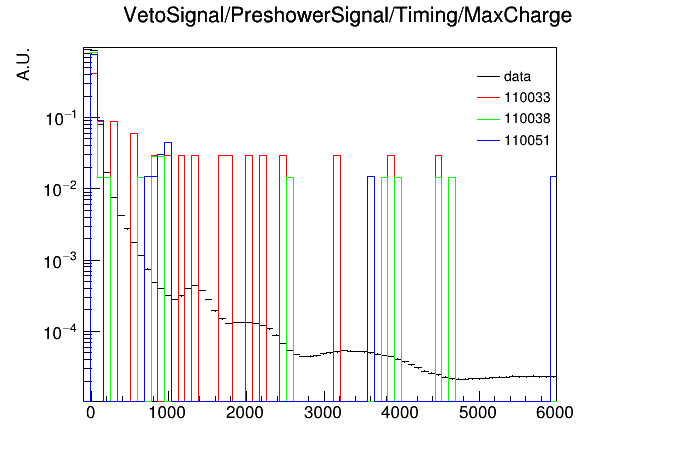 VetoSignal/PreshowerSignal/Timing/MaxCharge

A.U.

data
110033
110038
110051

$10^{-1}$
$10^{-2}$
$10^{-3}$
$10^{-4}$

0
1000
2000
3000
4000
5000
6000